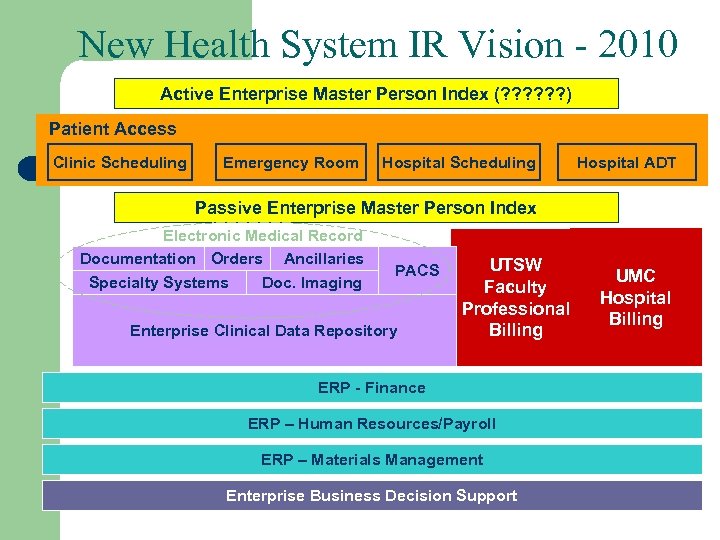 New Health System IR Vision - 2010

Active Enterprise Master Person Index (??????)

Patient Access

Clinic Scheduling

Emergency Room

Hospital Scheduling

Hospital ADT

Passive Enterprise Master Person Index

Electronic Medical Record

Documentation

Orders

Ancillaries

PACS

Specialty Systems

Doc. Imaging

Enterprise Clinical Data Repository

UTSW Faculty Professional Billing

UMC Hospital Billing

ERP - Finance

ERP – Human Resources/Payroll

ERP – Materials Management

Enterprise Business Decision Support